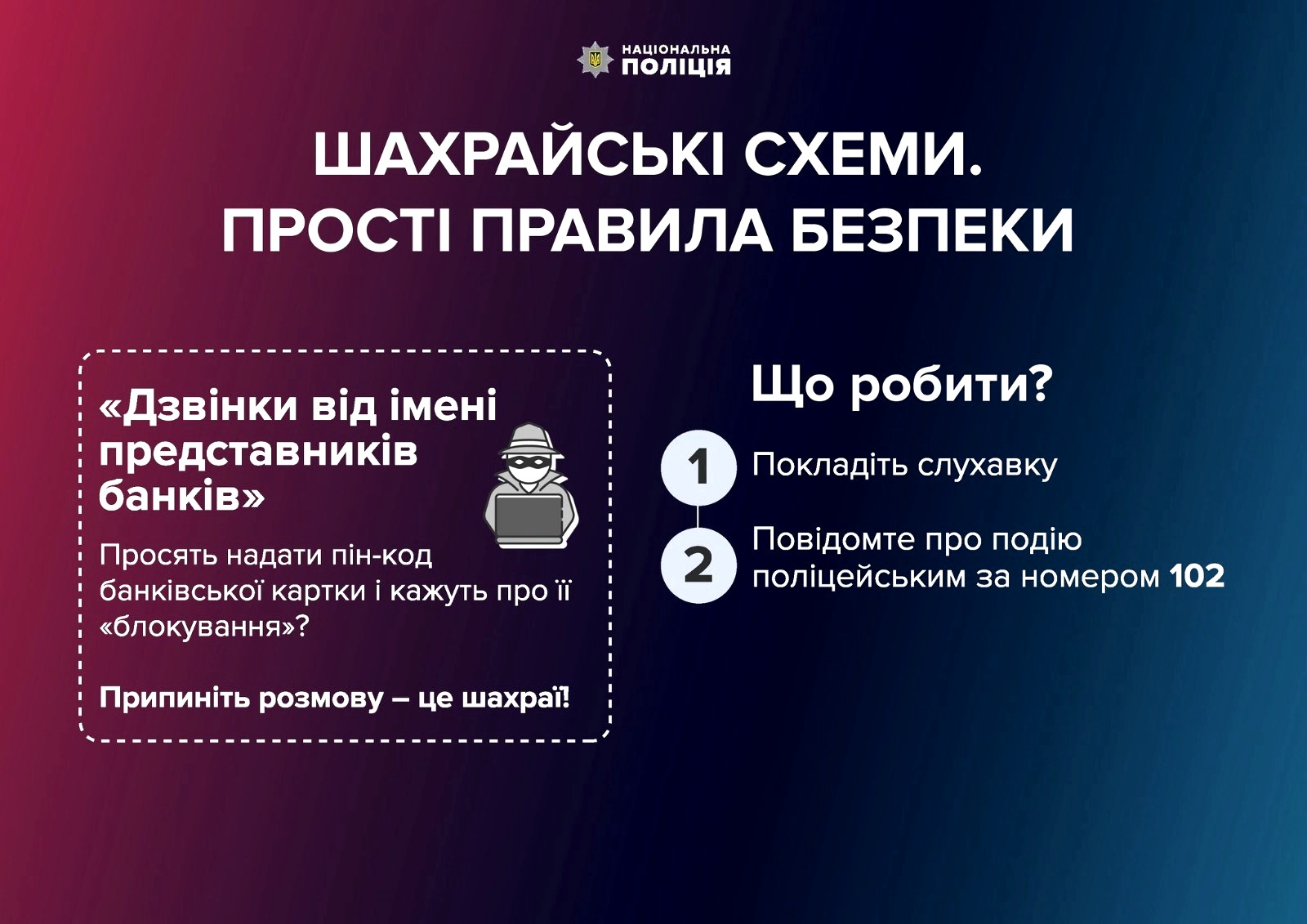 НАЦІОНАЛЬНА ПОЛІЦІЯ

ШАХРАЙСЬКІ СХЕМИ. ПРОСТІ ПРАВИЛА БЕЗПЕКИ

«Дзвінки від імені представників банків»

Просять надати пін-код банківської картки і кажуть про її «блокування»?

Припиніть розмову – це шахраї!

Що робити?

1 Покладіть слухавку

2 Повідомте про подію поліцейським за номером 102